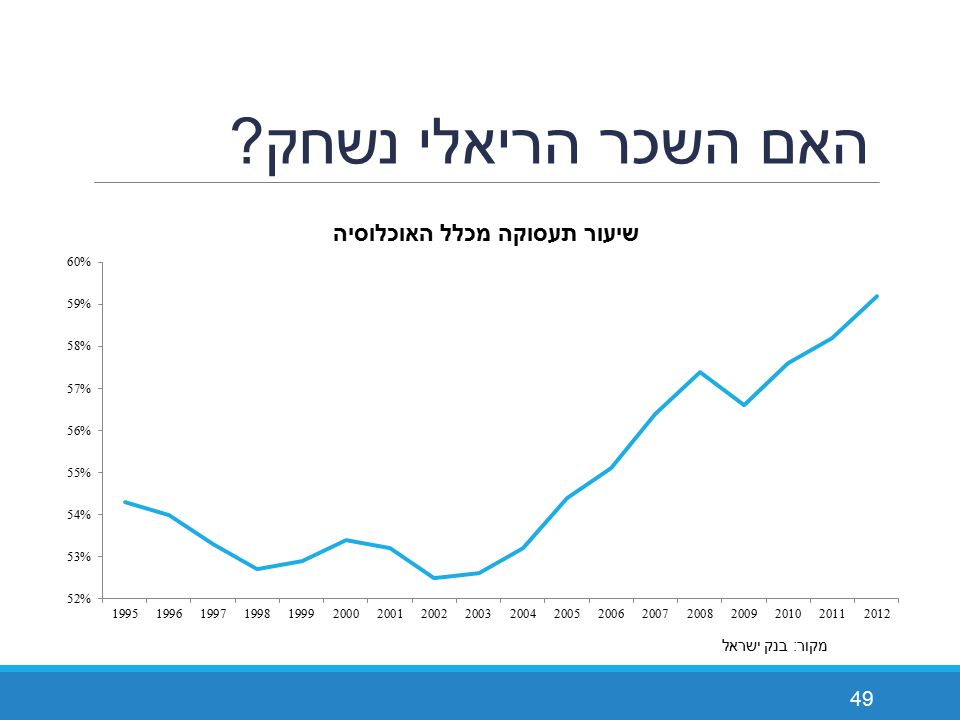 האם השכר הריאלי נשחק?

שיעור תעסוקה מכלל האוכלוסיה

60%
59%
58%
57%
56%
55%
54%
53%
52%

1995 1996 1997 1998 1999 2000 2001 2002 2003 2004 2005 2006 2007 2008 2009 2010 2011 2012

מקור: בנק ישראל

49